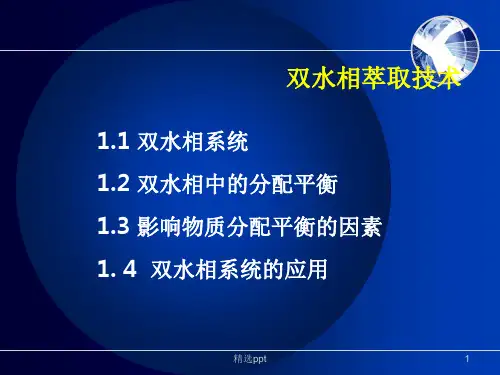 双水相萃取技术

1.1 双水相系统

1.2 双水相中的分配平衡

1.3 影响物质分配平衡的因素

1. 4 双水相系统的应用

精选ppt

1